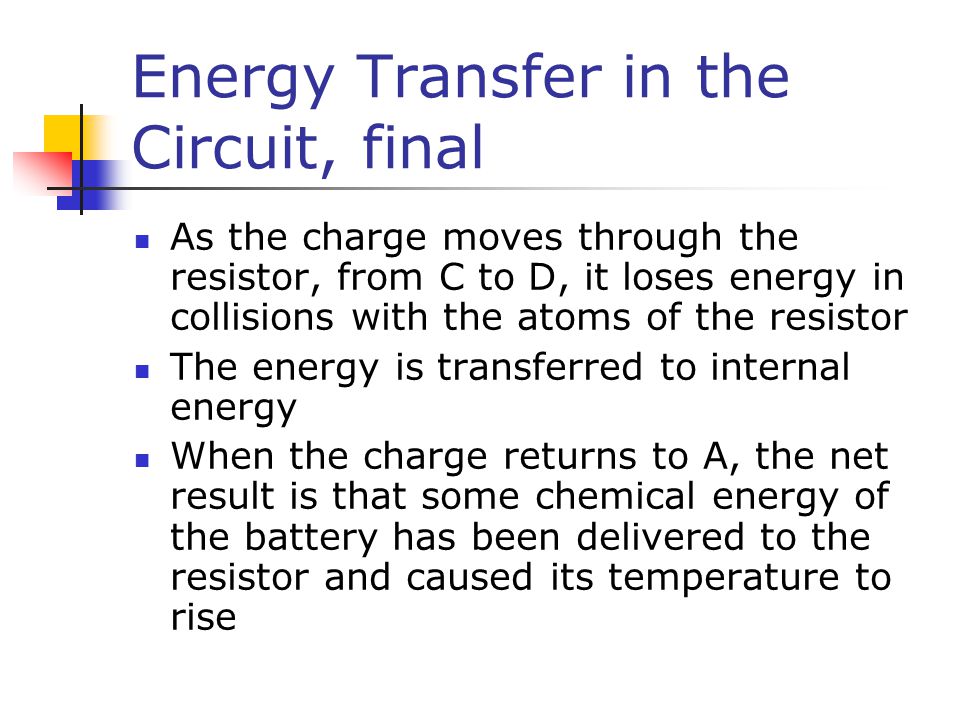 Energy Transfer in the Circuit, final

- As the charge moves through the resistor, from C to D, it loses energy in collisions with the atoms of the resistor
- The energy is transferred to internal energy
- When the charge returns to A, the net result is that some chemical energy of the battery has been delivered to the resistor and caused its temperature to rise